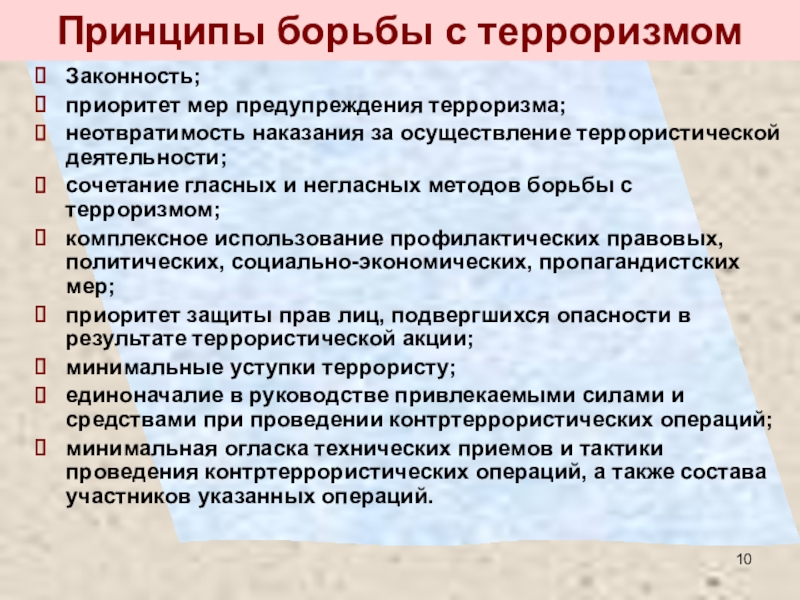 Принципы борьбы с терроризмом

Законность;

приоритет мер предупреждения терроризма;

неотвратимость наказания за осуществление террористической деятельности;

сочетание гласных и негласных методов борьбы с терроризмом;

комплексное использование профилактических правовых, политических, социально-экономических, пропагандистских мер;

приоритет защиты прав лиц, подвергшихся опасности в результате террористической акции;

минимальные уступки террористу;

единоначалие в руководстве привлекаемыми силами и средствами при проведении контртеррористических операций;

минимальная огласка технических приемов и тактики проведения контртеррористических операций, а также состава участников указанных операций.

10